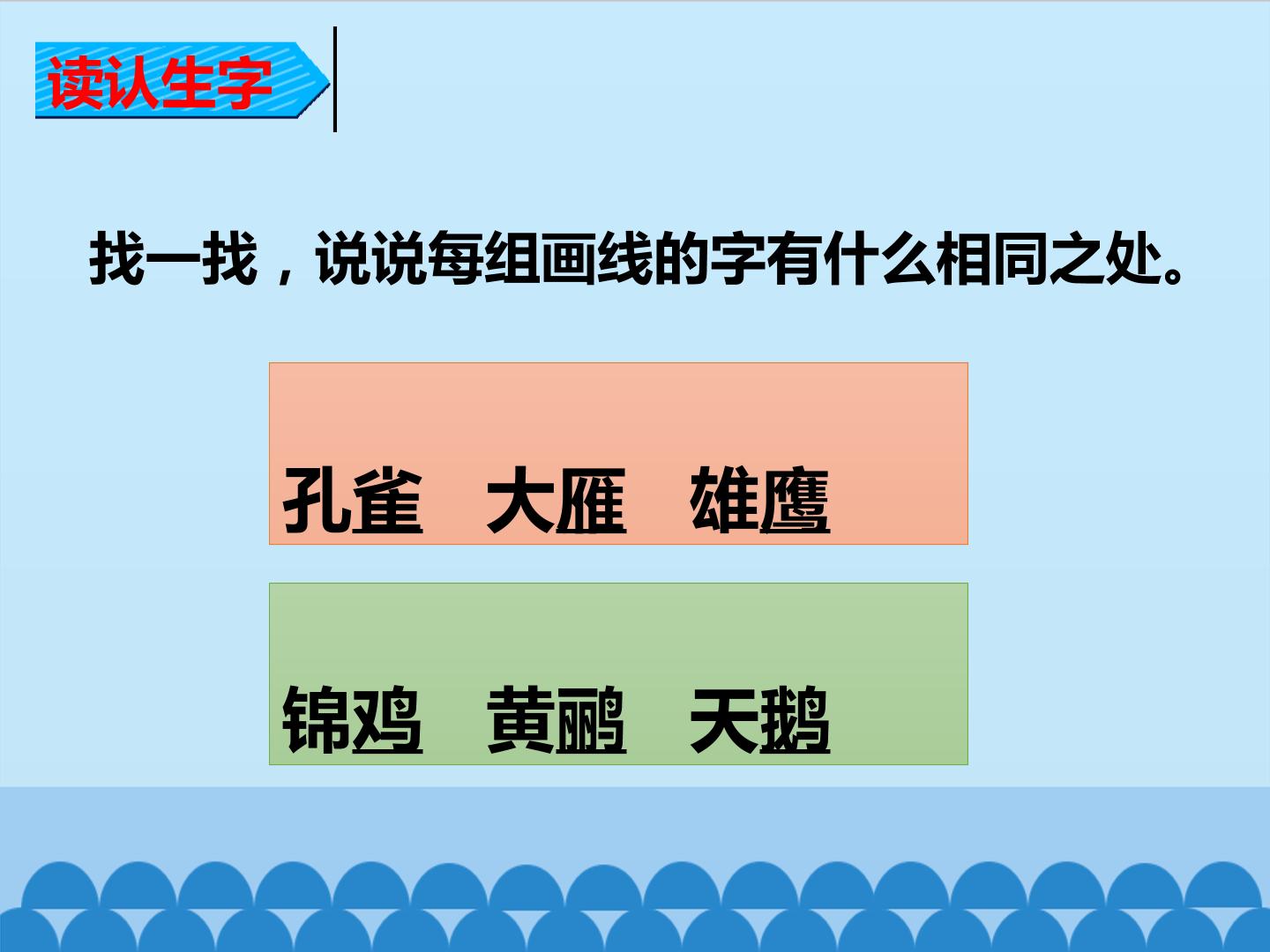 读认生字

找一找，说说每组画线的字有什么相同之处。

孔雀　大雁　雄鹰

锦鸡　黄鹂　天鹅